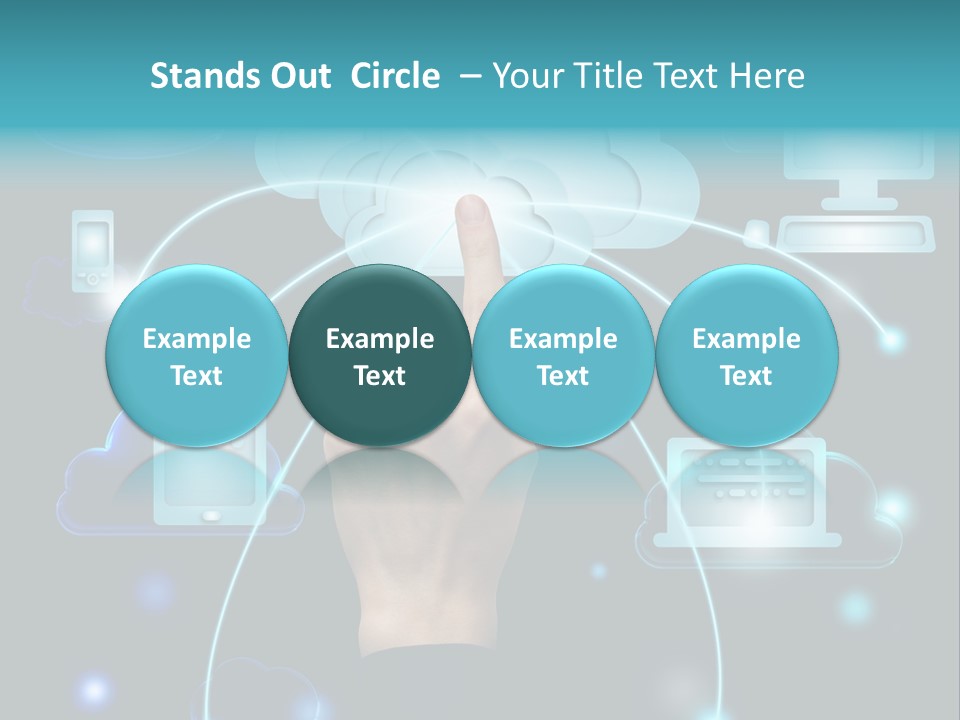 Stands Out Circle – Your Title Text Here

Example Text

Example Text

Example Text

Example Text